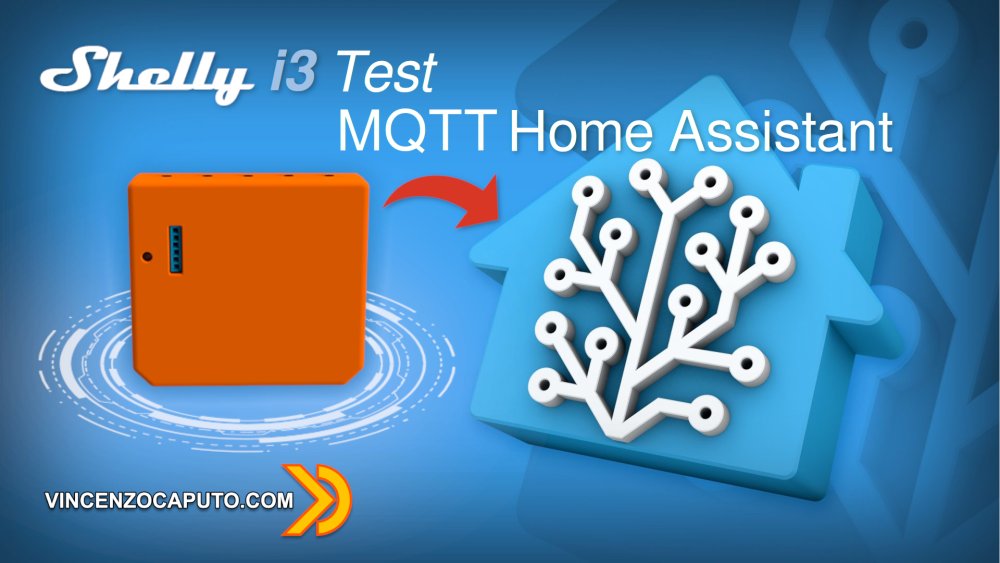 Shelly i3 Test
MQTT Home Assistant

VINCENZOCAPUTO.COM